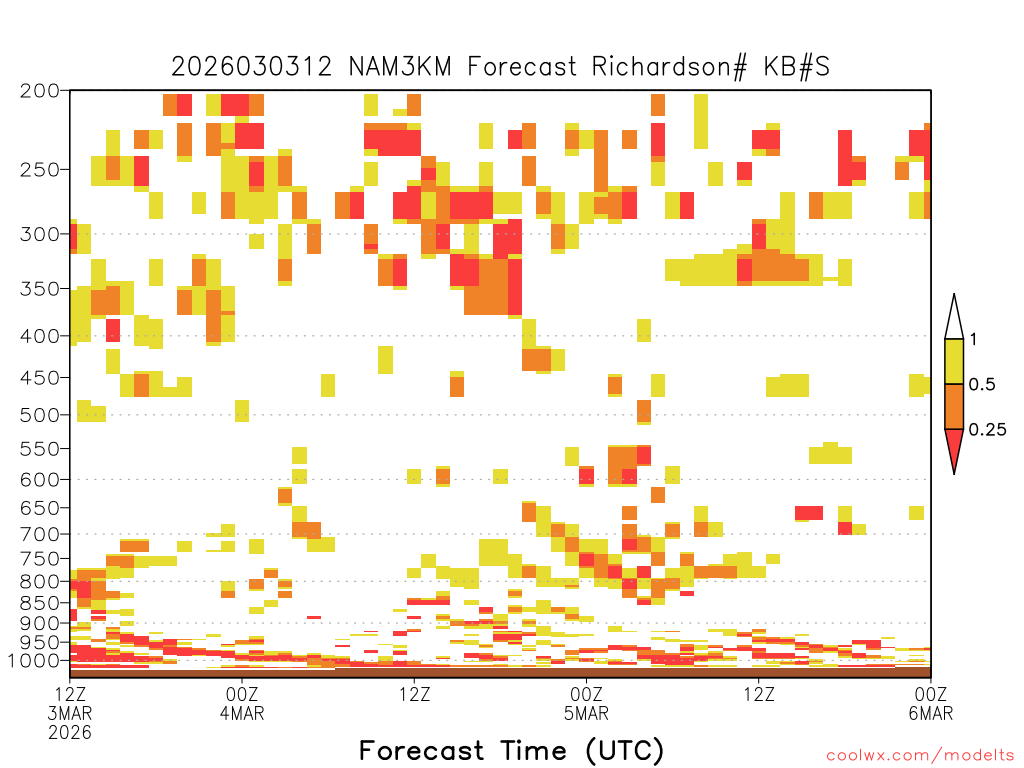 2026030312 NAM3KM Forecast Richardson# KB#S

200
250
300
350
400
450
500
550
600
650
700
750
800
850
900
950
1000

1
0.5
0.25

12Z 3MAR 2026
00Z 4MAR
12Z
00Z 5MAR
12Z
00Z 6MAR

Forecast Time (UTC)

coolwx.com/modelts